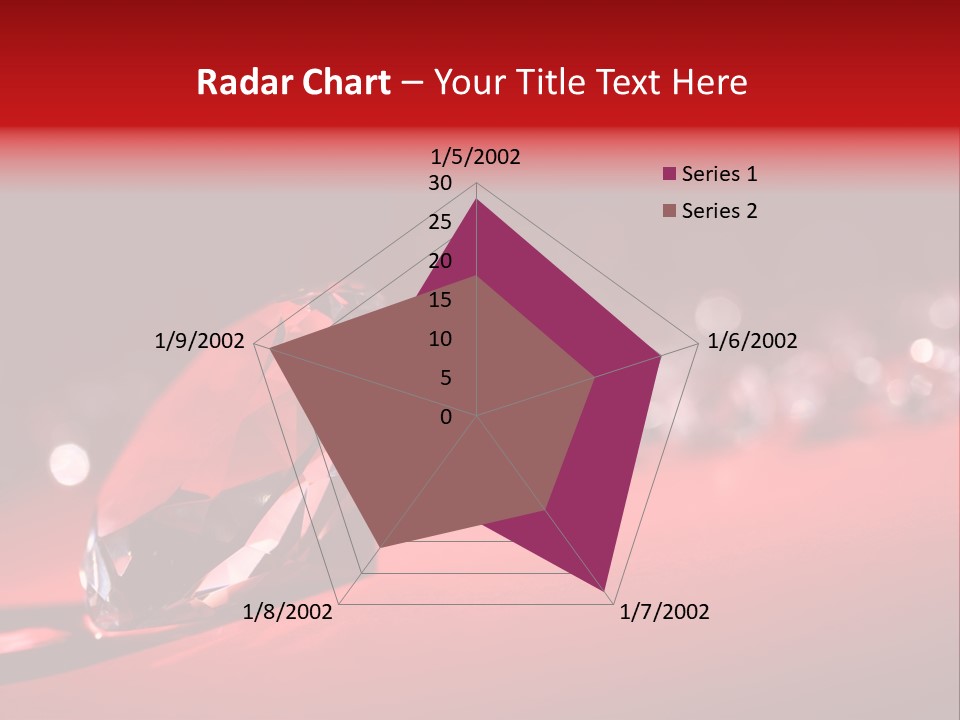 Radar Chart – Your Title Text Here

1/5/2002
30
25
20
15
10
5
0
1/6/2002
1/7/2002
1/8/2002
1/9/2002

Series 1
Series 2